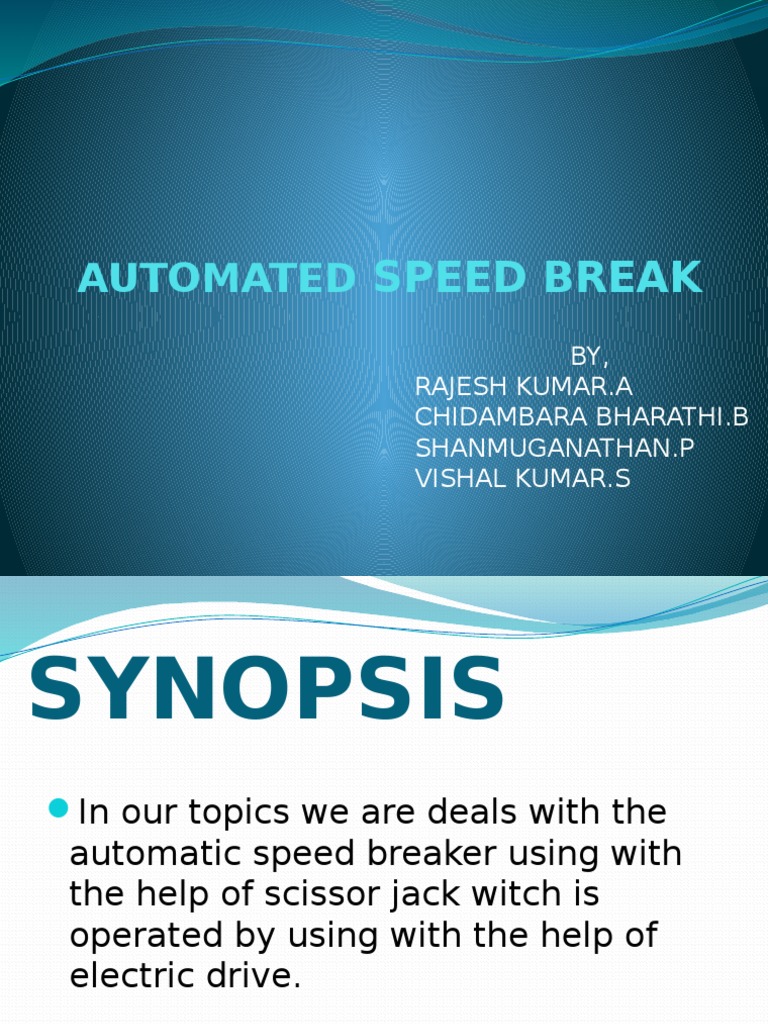 AUTOMATED SPEED BREAK

BY,
RAJESH KUMAR.A
CHIDAMBARA BHARATHI.B
SHANMUGANATHAN.P
VISHAL KUMAR.S

SYNOPSIS

In our topics we are deals with the automatic speed breaker using with the help of scissor jack witch is operated by using with the help of electric drive.